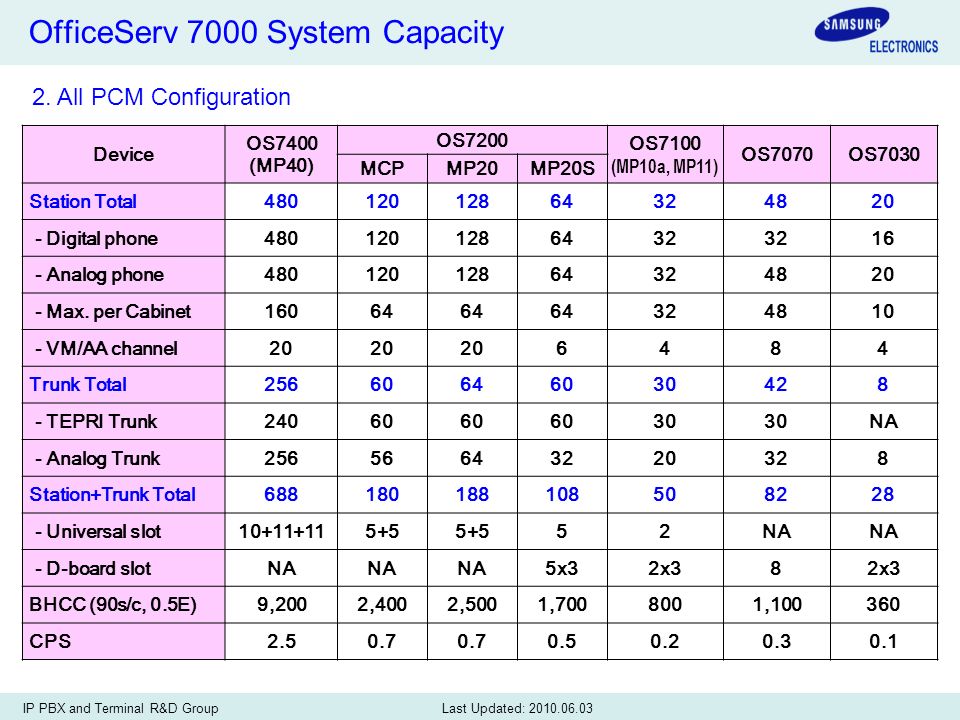 OfficeServ 7000 System Capacity

SAMSUNG ELECTRONICS

2. All PCM Configuration

| Device | OS7400 (MP40) | OS7200 MCP | OS7200 MP20 | OS7200 MP20S | OS7100 (MP10a, MP11) | OS7070 | OS7030 |
|---|---|---|---|---|---|---|---|
| Station Total | 480 | 120 | 128 | 64 | 32 | 48 | 20 |
| - Digital phone | 480 | 120 | 128 | 64 | 32 | 32 | 16 |
| - Analog phone | 480 | 120 | 128 | 64 | 32 | 48 | 20 |
| - Max. per Cabinet | 160 | 64 | 64 | 64 | 32 | 48 | 10 |
| - VM/AA channel | 20 | 20 | 20 | 6 | 4 | 8 | 4 |
| Trunk Total | 256 | 60 | 64 | 60 | 30 | 42 | 8 |
| - TEPRI Trunk | 240 | 60 | 60 | 60 | 30 | 30 | NA |
| - Analog Trunk | 256 | 56 | 64 | 32 | 20 | 32 | 8 |
| Station+Trunk Total | 688 | 180 | 188 | 108 | 50 | 82 | 28 |
| - Universal slot | 10+11+11 | 5+5 | 5+5 | 5 | 2 | NA | NA |
| - D-board slot | NA | NA | NA | 5x3 | 2x3 | 8 | 2x3 |
| BHCC (90s/c, 0.5E) | 9,200 | 2,400 | 2,500 | 1,700 | 800 | 1,100 | 360 |
| CPS | 2.5 | 0.7 | 0.7 | 0.5 | 0.2 | 0.3 | 0.1 |

IP PBX and Terminal R&D Group    Last Updated: 2010.06.03